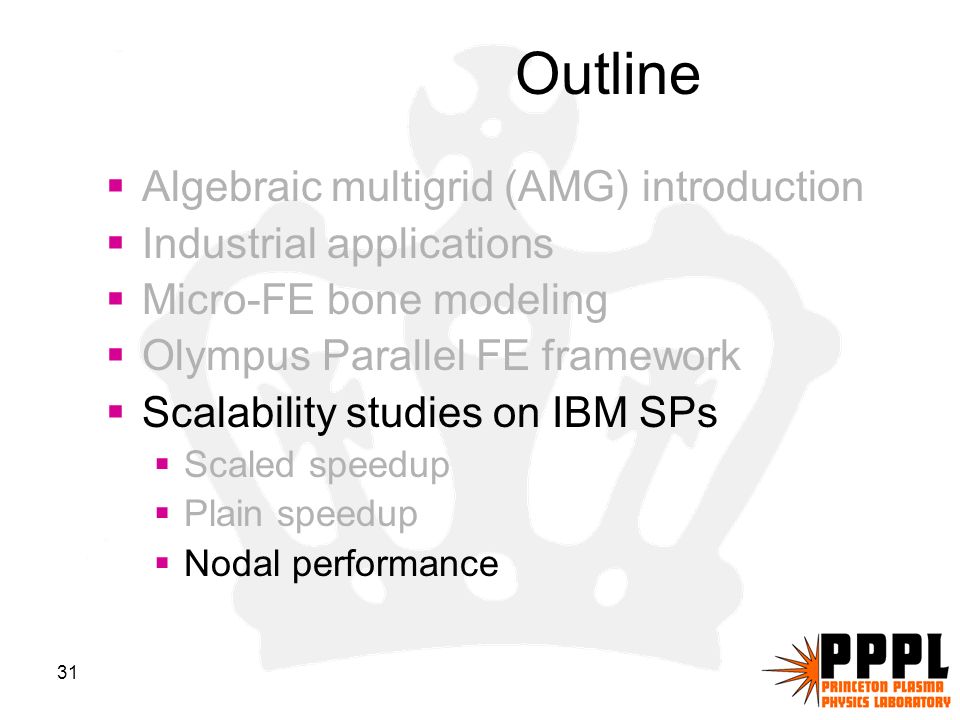 Outline

- Algebraic multigrid (AMG) introduction
- Industrial applications
- Micro-FE bone modeling
- Olympus Parallel FE framework
- Scalability studies on IBM SPs
  - Scaled speedup
  - Plain speedup
  - Nodal performance

31

PPPL
PRINCETON PLASMA
PHYSICS LABORATORY